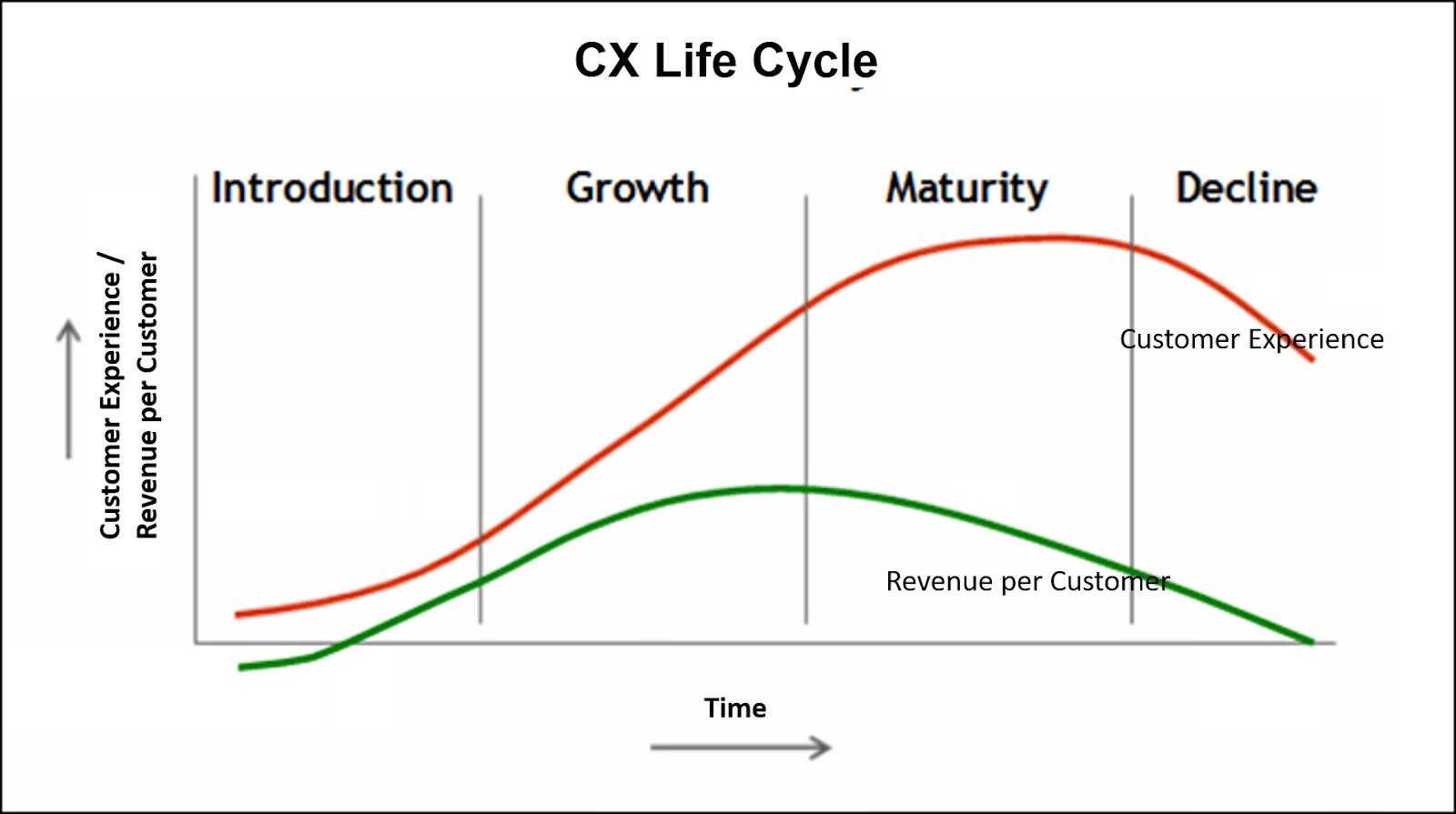 CX Life Cycle

Introduction
Growth
Maturity
Decline

Customer Experience / Revenue per Customer

Customer Experience

Revenue per Customer

Time